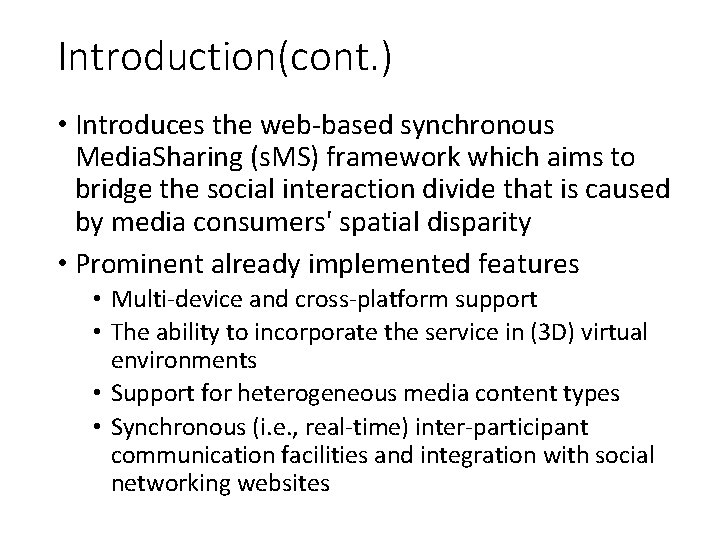 Introduction(cont.)

• Introduces the web-based synchronous MediaSharing (sMS) framework which aims to bridge the social interaction divide that is caused by media consumers' spatial disparity

• Prominent already implemented features
  • Multi-device and cross-platform support
  • The ability to incorporate the service in (3D) virtual environments
  • Support for heterogeneous media content types
  • Synchronous (i.e., real-time) inter-participant communication facilities and integration with social networking websites